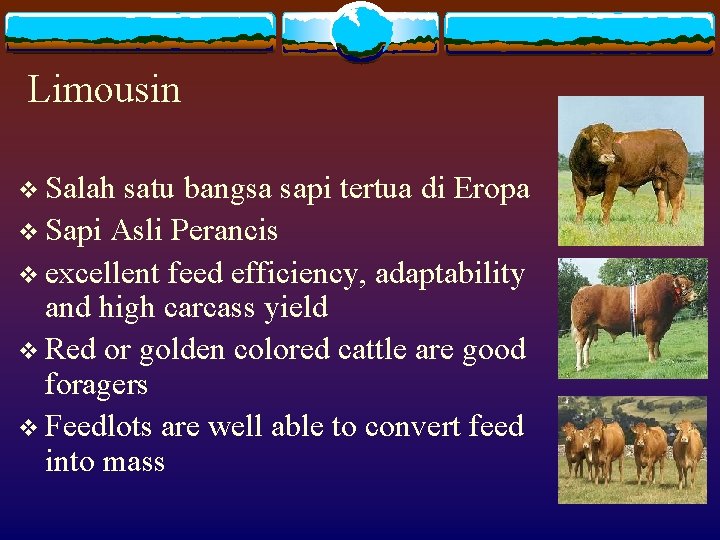 Limousin

❖ Salah satu bangsa sapi tertua di Eropa
❖ Sapi Asli Perancis
❖ excellent feed efficiency, adaptability and high carcass yield
❖ Red or golden colored cattle are good foragers
❖ Feedlots are well able to convert feed into mass